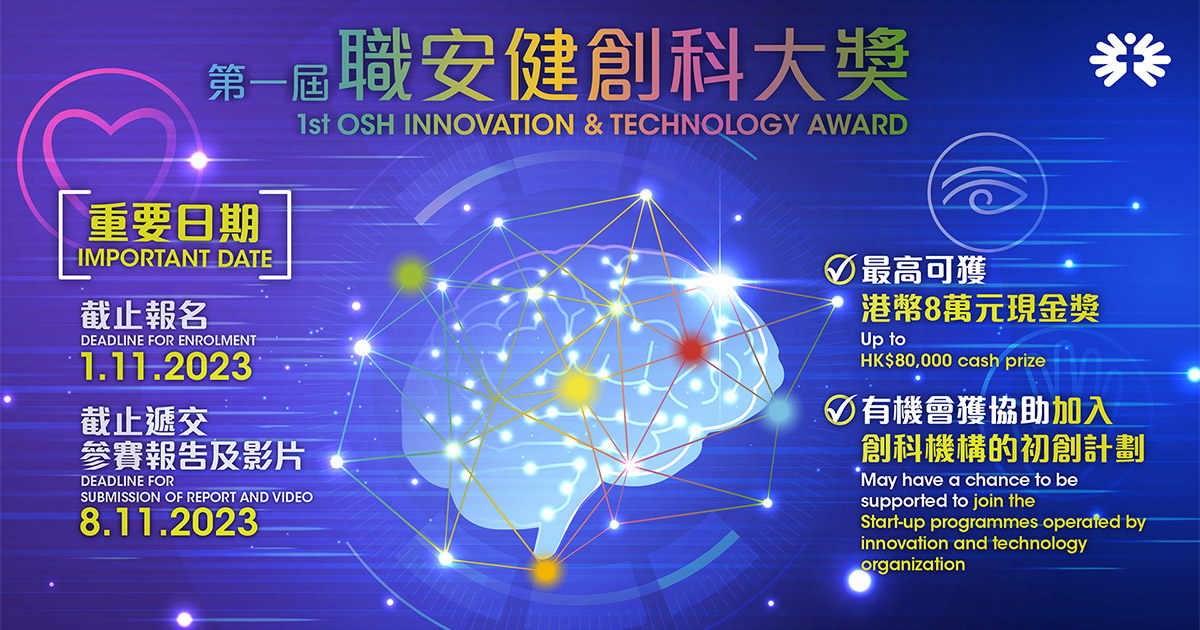 第一屆 職安健創科大獎
1st OSH INNOVATION & TECHNOLOGY AWARD

重要日期
IMPORTANT DATE

截止報名
DEADLINE FOR ENROLMENT
1.11.2023

截止遞交
參賽報告及影片
DEADLINE FOR SUBMISSION OF REPORT AND VIDEO
8.11.2023

最高可獲
港幣8萬元現金獎
Up to
HK$80,000 cash prize

有機會獲協助加入
創科機構的初創計劃
May have a chance to be supported to join the Start-up programmes operated by innovation and technology organization